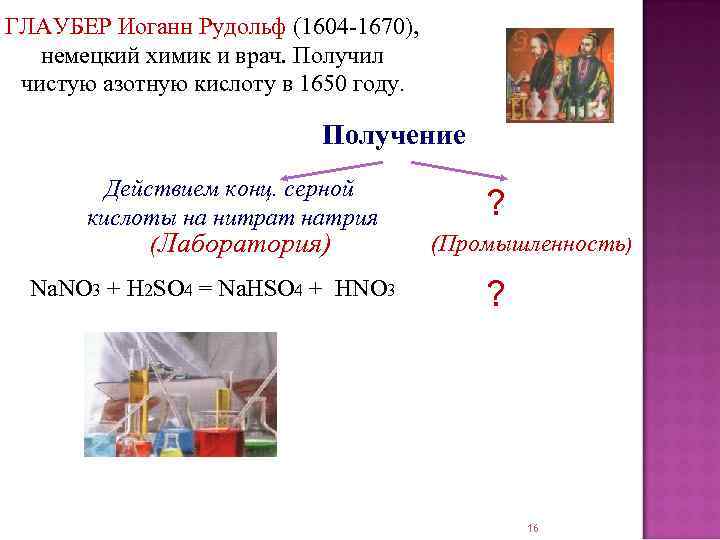 ГЛАУБЕР Иоганн Рудольф (1604-1670), немецкий химик и врач. Получил чистую азотную кислоту в 1650 году.

Получение

Действием конц. серной кислоты на нитрат натрия (Лаборатория)

?

(Промышленность)

$NaNO_3 + H_2SO_4 = NaHSO_4 + HNO_3$

?

16